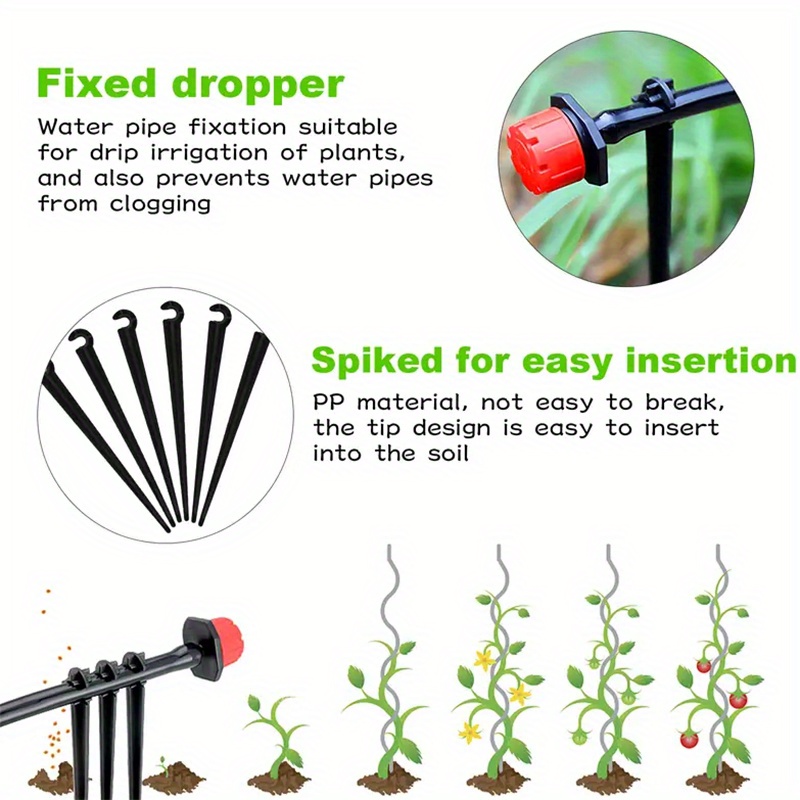 Fixed dropper

Water pipe fixation suitable for drip irrigation of plants, and also prevents water pipes from clogging

Spiked for easy insertion

PP material, not easy to break, the tip design is easy to insert into the soil